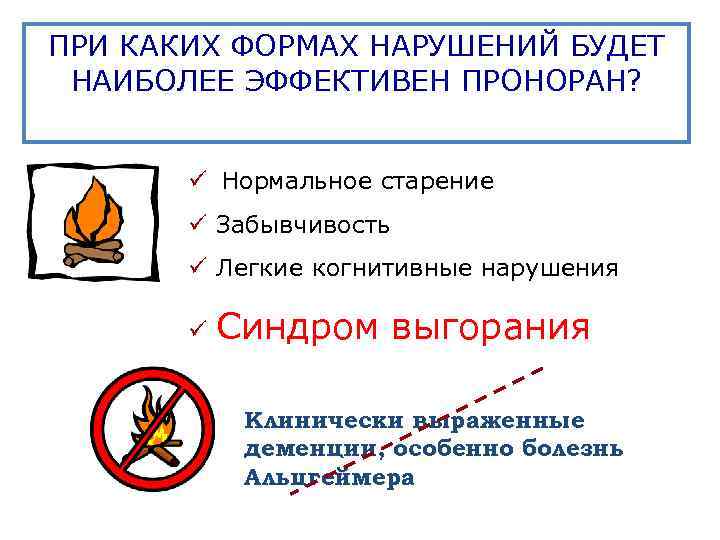 ПРИ КАКИХ ФОРМАХ НАРУШЕНИЙ БУДЕТ НАИБОЛЕЕ ЭФФЕКТИВЕН ПРОНОРАН?

✓ Нормальное старение

✓ Забывчивость

✓ Легкие когнитивные нарушения

✓ Синдром выгорания

Клинически выраженные деменции, особенно болезнь Альцгеймера